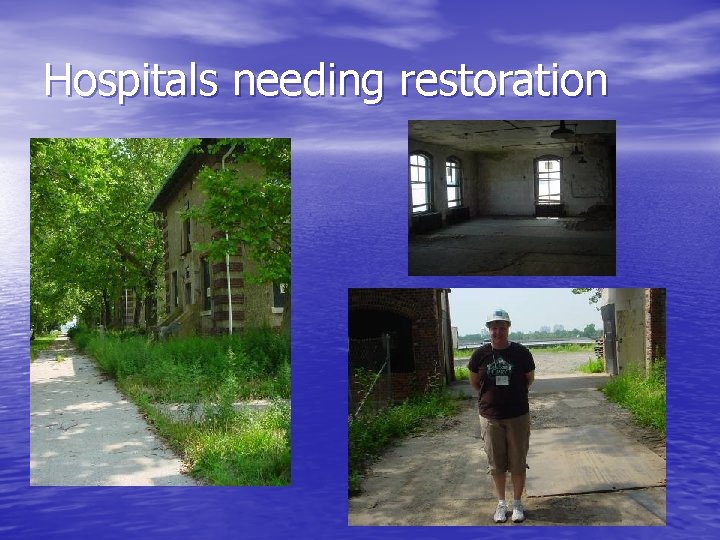 Hospitals needing restoration